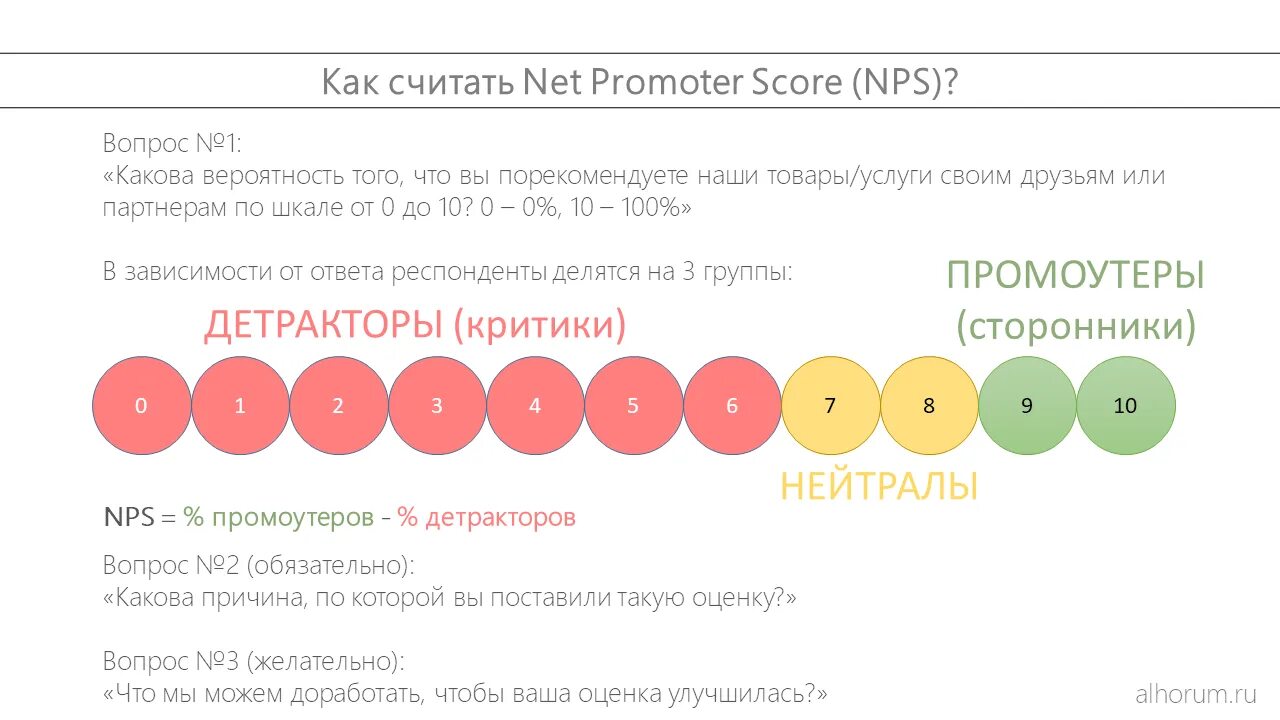 Как считать Net Promoter Score (NPS)?

Вопрос №1:
«Какова вероятность того, что вы порекомендуете наши товары/услуги своим друзьям или партнерам по шкале от 0 до 10? 0 – 0%, 10 – 100%»

В зависимости от ответа респонденты делятся на 3 группы:

ДЕТРАКТОРЫ (критики)

ПРОМОУТЕРЫ (сторонники)

0 1 2 3 4 5 6 7 8 9 10

НЕЙТРАЛЫ

NPS = % промоутеров - % детракторов

Вопрос №2 (обязательно):
«Какова причина, по которой вы поставили такую оценку?»

Вопрос №3 (желательно):
«Что мы можем доработать, чтобы ваша оценка улучшилась?»

alhorum.ru